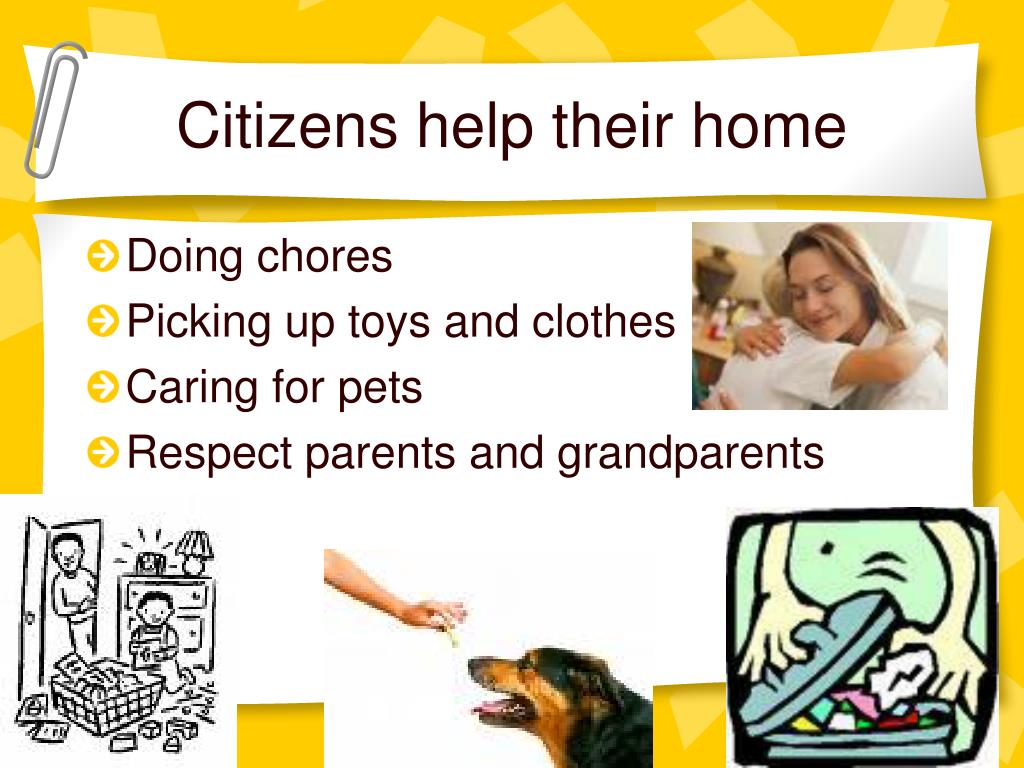 Citizens help their home

Doing chores
Picking up toys and clothes
Caring for pets
Respect parents and grandparents